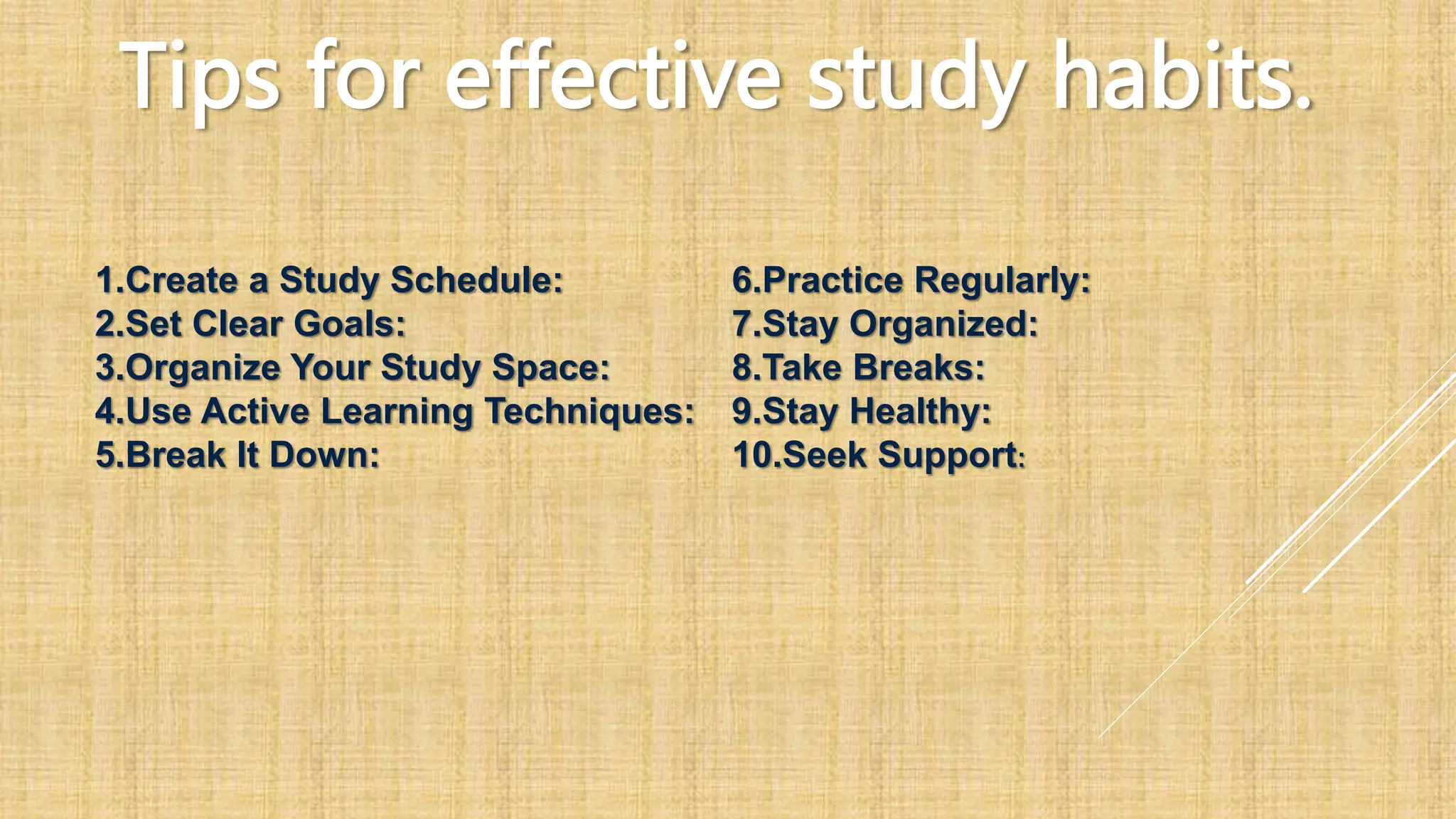 Tips for effective study habits.

1.Create a Study Schedule:
2.Set Clear Goals:
3.Organize Your Study Space:
4.Use Active Learning Techniques:
5.Break It Down:

6.Practice Regularly:
7.Stay Organized:
8.Take Breaks:
9.Stay Healthy:
10.Seek Support: